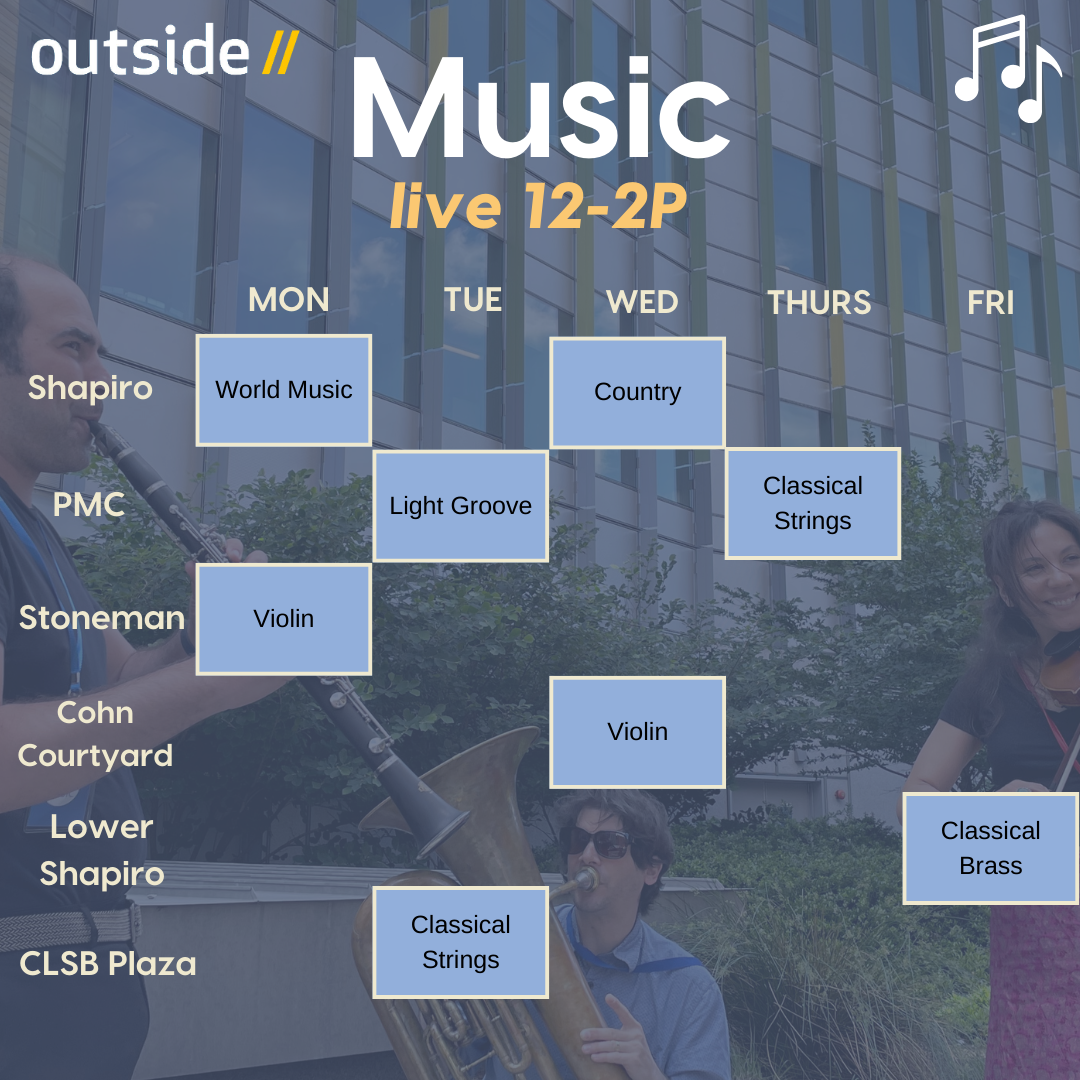 outside //

Music

live 12-2P

| | MON | TUE | WED | THURS | FRI |
|---|---|---|---|---|---|
| Shapiro | World Music | | Country | | |
| PMC | | Light Groove | | Classical Strings | |
| Stoneman | Violin | | | | |
| Cohn Courtyard | | | Violin | | |
| Lower Shapiro | | | | | Classical Brass |
| CLSB Plaza | | Classical Strings | | | |